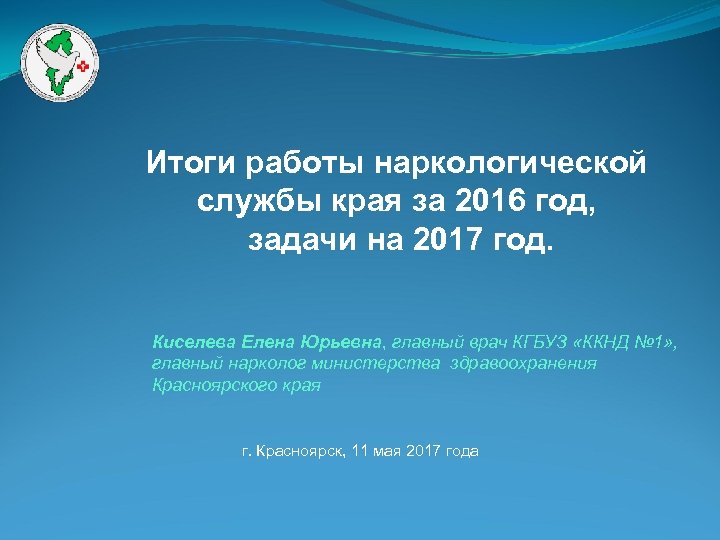 Итоги работы наркологической службы края за 2016 год, задачи на 2017 год.

Киселева Елена Юрьевна, главный врач КГБУЗ «ККНД №1», главный нарколог министерства здравоохранения Красноярского края

г. Красноярск, 11 мая 2017 года